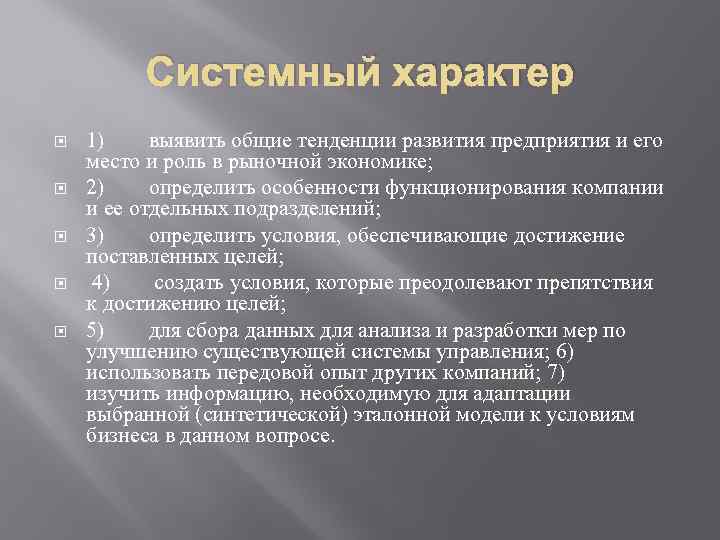 Системный характер

1) выявить общие тенденции развития предприятия и его место и роль в рыночной экономике;

2) определить особенности функционирования компании и ее отдельных подразделений;

3) определить условия, обеспечивающие достижение поставленных целей;

4) создать условия, которые преодолевают препятствия к достижению целей;

5) для сбора данных для анализа и разработки мер по улучшению существующей системы управления; 6) использовать передовой опыт других компаний; 7) изучить информацию, необходимую для адаптации выбранной (синтетической) эталонной модели к условиям бизнеса в данном вопросе.